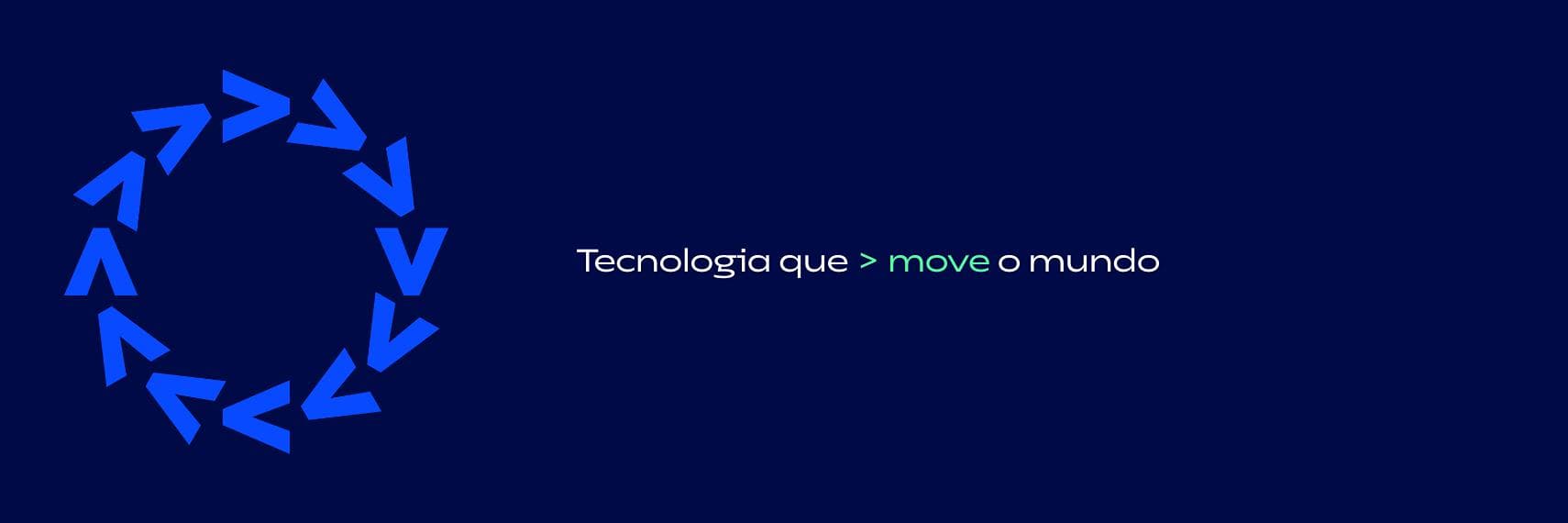 Tecnologia que > move o mundo